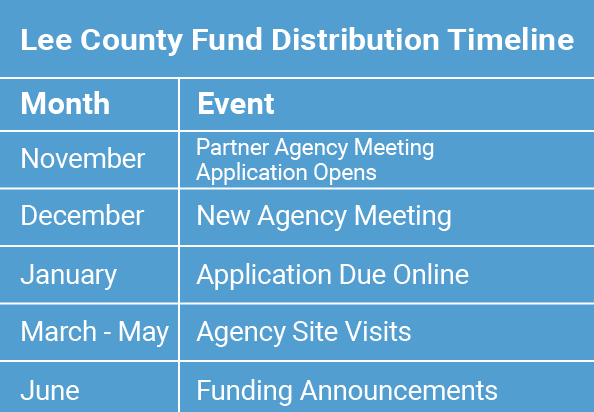 Lee County Fund Distribution Timeline

| Month | Event |
|---|---|
| November | Partner Agency Meeting Application Opens |
| December | New Agency Meeting |
| January | Application Due Online |
| March - May | Agency Site Visits |
| June | Funding Announcements |